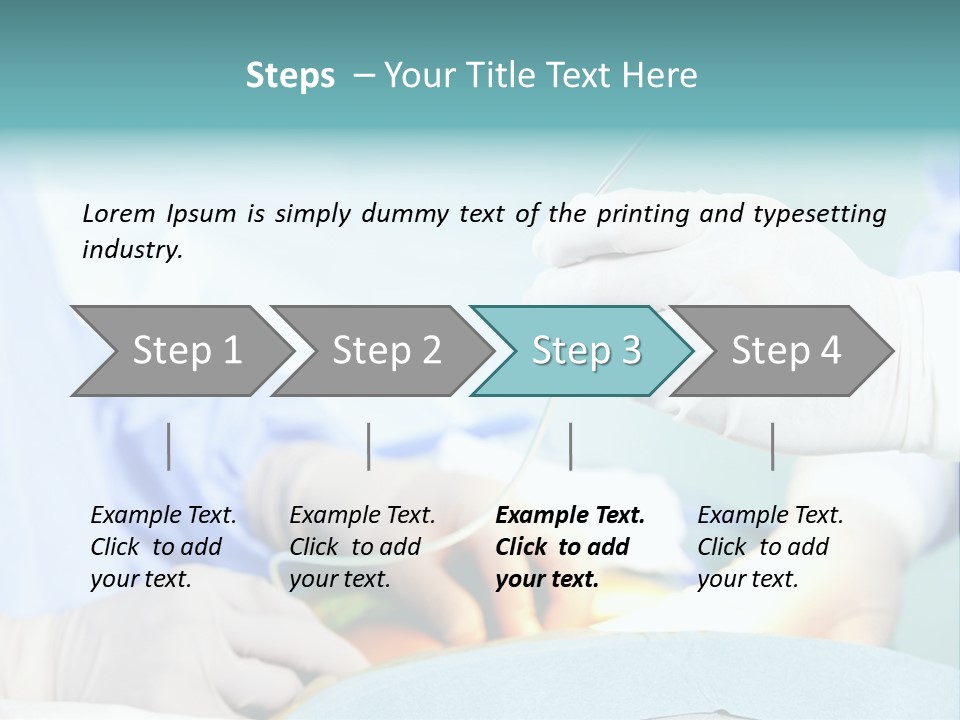 Steps – Your Title Text Here

Lorem Ipsum is simply dummy text of the printing and typesetting industry.

Step 1

Step 2

Step 3

Step 4

Example Text. Click to add your text.

Example Text. Click to add your text.

Example Text. Click to add your text.

Example Text. Click to add your text.